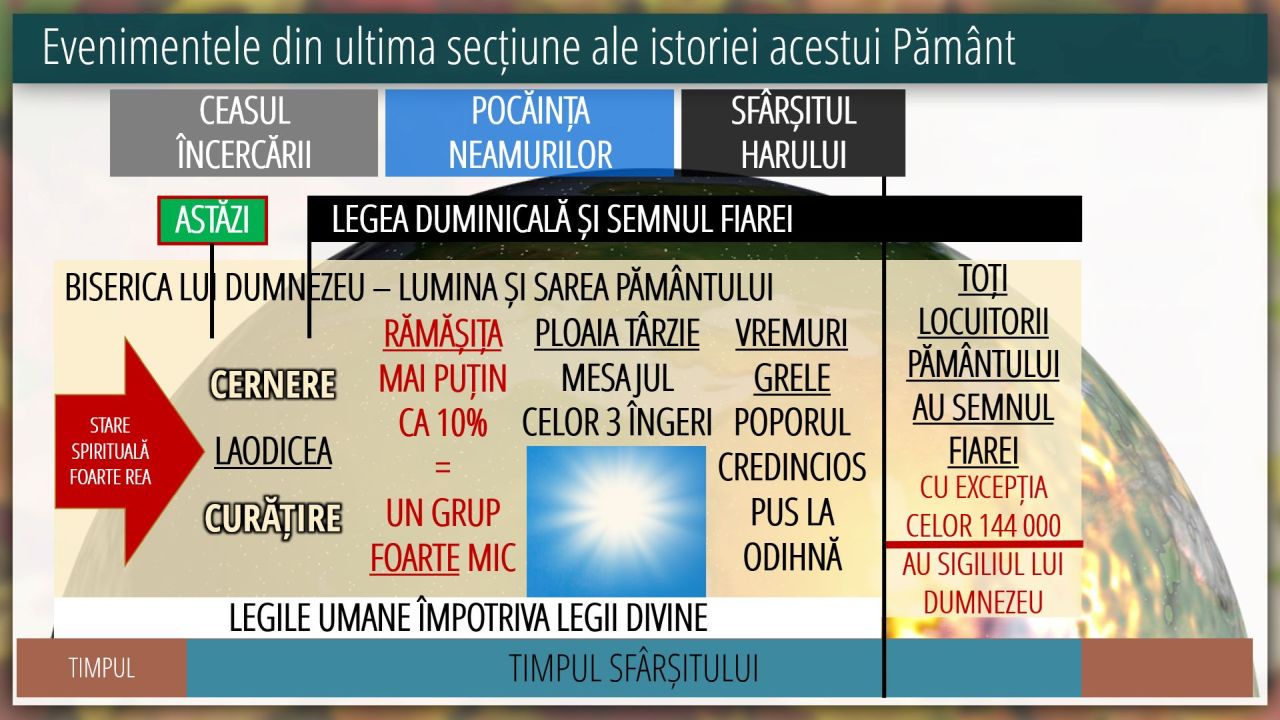 Evenimentele din ultima secțiune ale istoriei acestui Pământ

CEASUL ÎNCERCĂRII

POCĂINȚA NEAMURILOR

SFÂRȘITUL HARULUI

ASTĂZI

LEGEA DUMINICALĂ ȘI SEMNUL FIAREI

BISERICA LUI DUMNEZEU – LUMINA ȘI SAREA PĂMÂNTULUI

STARE SPIRITUALĂ FOARTE REA

CERNERE

LAODICEA

CURĂȚIRE

RĂMĂȘIȚA MAI PUȚIN CA 10% = UN GRUP FOARTE MIC

PLOAIA TÂRZIE MESAJUL CELOR 3 ÎNGERI

VREMURI GRELE POPORUL CREDINCIOS PUS LA ODIHNĂ

TOȚI LOCUITORII PĂMÂNTULUI AU SEMNUL FIAREI CU EXCEPȚIA CELOR 144 000

AU SIGILIUL LUI DUMNEZEU

LEGILE UMANE ÎMPOTRIVA LEGII DIVINE

TIMPUL

TIMPUL SFÂRȘITULUI